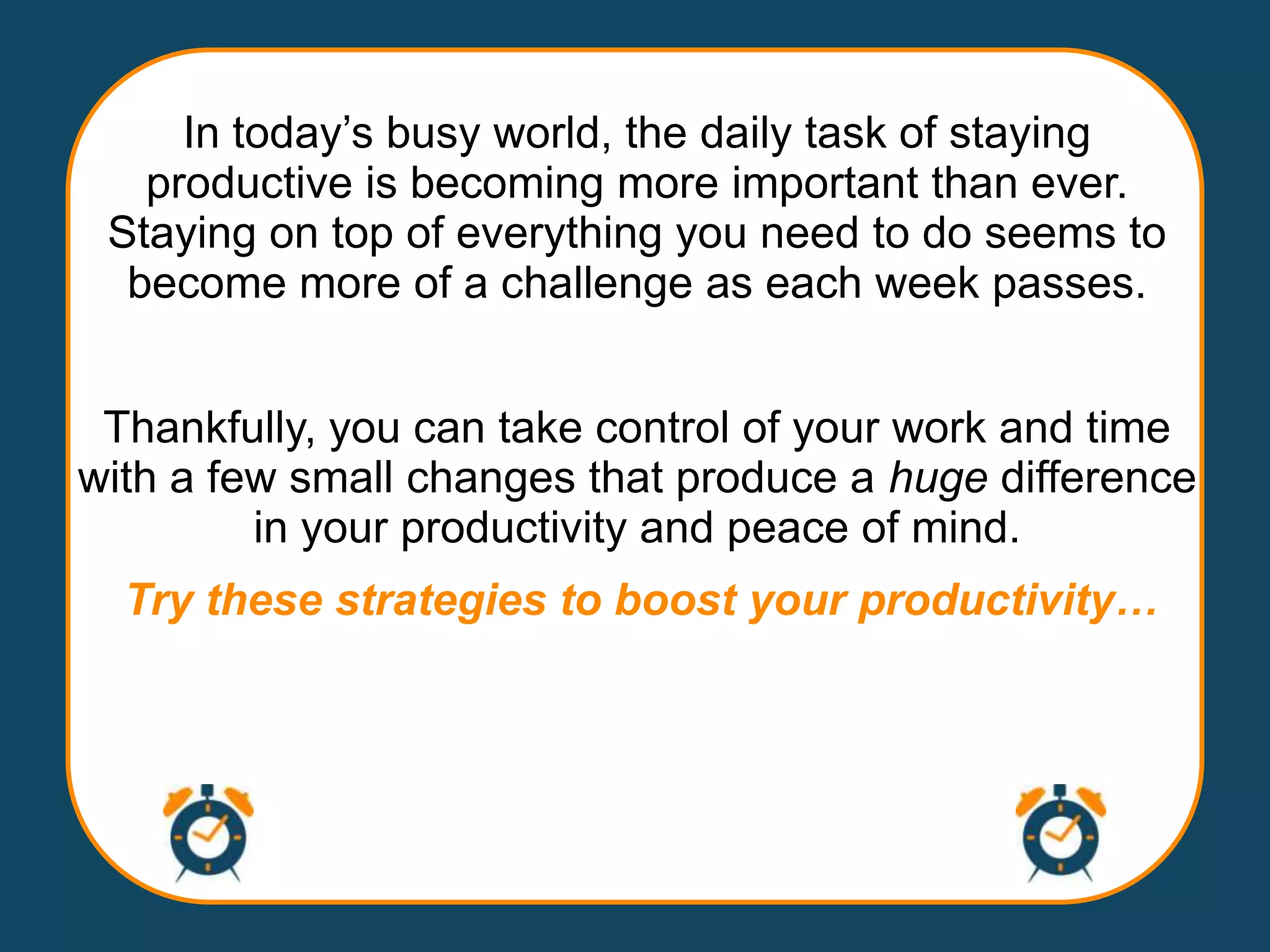 In today’s busy world, the daily task of staying productive is becoming more important than ever. Staying on top of everything you need to do seems to become more of a challenge as each week passes.

Thankfully, you can take control of your work and time with a few small changes that produce a huge difference in your productivity and peace of mind.

Try these strategies to boost your productivity…